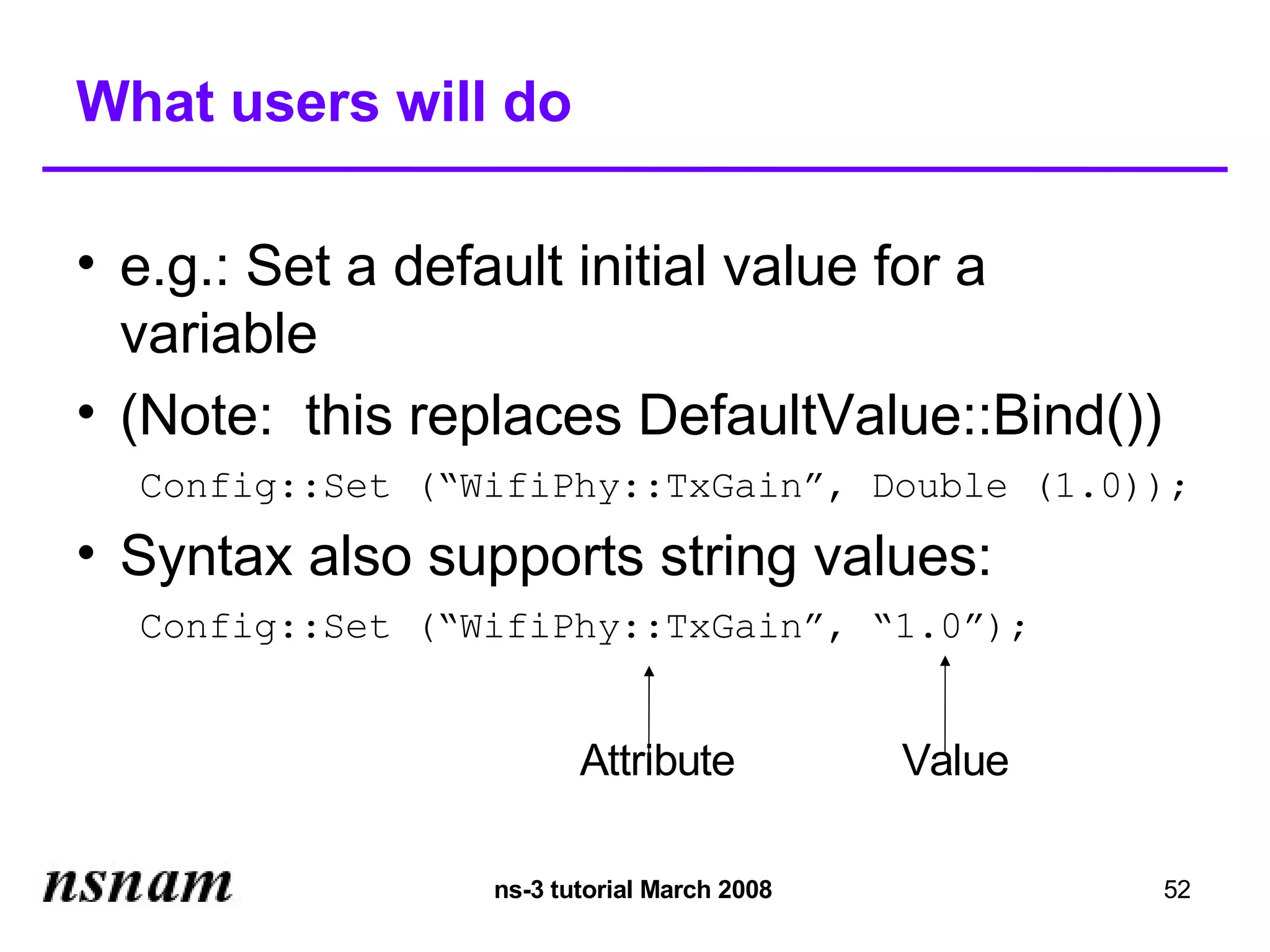 What users will do

• e.g.: Set a default initial value for a variable
• (Note:  this replaces DefaultValue::Bind())

Config::Set (“WifiPhy::TxGain”, Double (1.0));

• Syntax also supports string values:

Config::Set (“WifiPhy::TxGain”, “1.0”);

Attribute    Value

nsnam

ns-3 tutorial March 2008

52